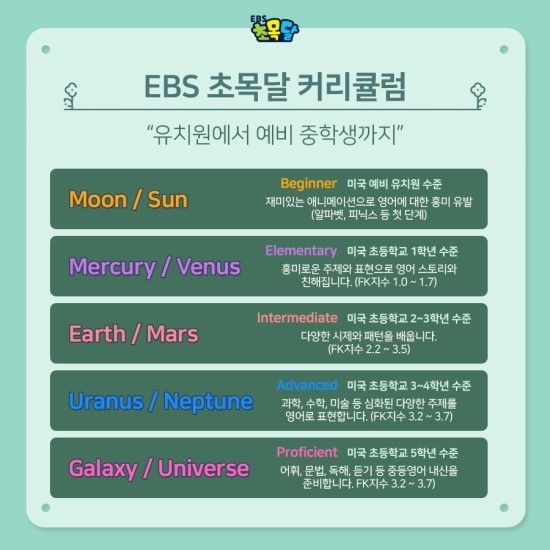 EBS 초목달

EBS 초목달 커리큘럼

"유치원에서 예비 중학생까지"

Moon / Sun

Beginner 미국 예비 유치원 수준
재미있는 애니메이션으로 영어에 대한 흥미 유발 (알파벳, 피닉스 등 첫 단계)

Mercury / Venus

Elementary 미국 초등학교 1학년 수준
흥미로운 주제와 표현으로 영어 스토리와 친해집니다. (FK지수 1.0 ~ 1.7)

Earth / Mars

Intermediate 미국 초등학교 2~3학년 수준
다양한 시제와 패턴을 배웁니다. (FK지수 2.2 ~ 3.5)

Uranus / Neptune

Advanced 미국 초등학교 3~4학년 수준
과학, 수학, 미술 등 심화된 다양한 주제를 영어로 표현합니다. (FK지수 3.2 ~ 3.7)

Galaxy / Universe

Proficient 미국 초등학교 5학년 수준
어휘, 문법, 독해, 듣기 등 중등영어 내신을 준비합니다. FK지수 3.2 ~ 3.7)